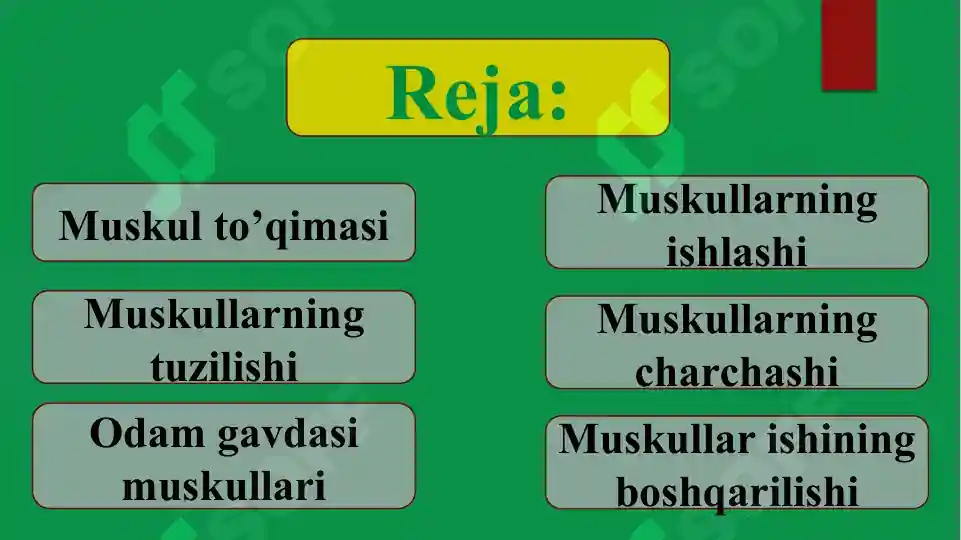 Reja:

Muskul to’qimasi

Muskullarning tuzilishi

Odam gavdasi muskullari

Muskullarning ishlashi

Muskullarning charchashi

Muskullar ishining boshqarilishi